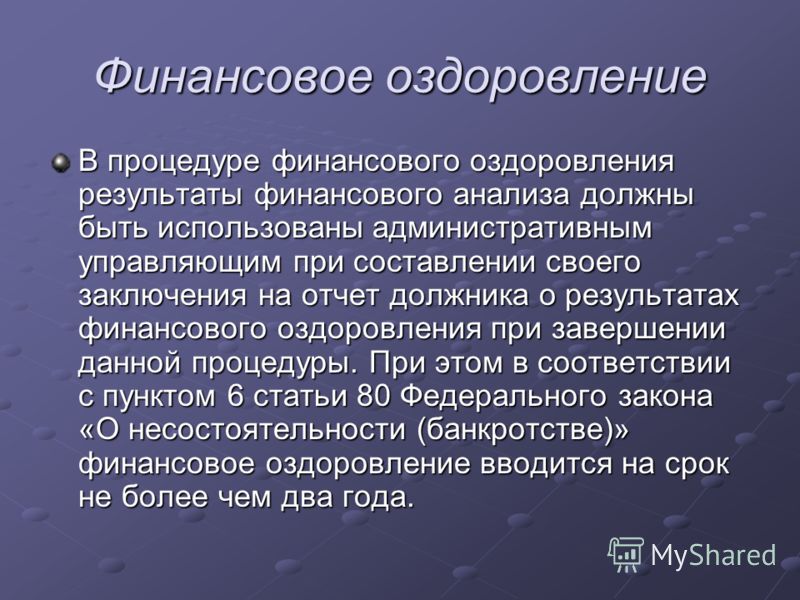 Финансовое оздоровление

В процедуре финансового оздоровления результаты финансового анализа должны быть использованы административным управляющим при составлении своего заключения на отчет должника о результатах финансового оздоровления при завершении данной процедуры. При этом в соответствии с пунктом 6 статьи 80 Федерального закона «О несостоятельности (банкротстве)» финансовое оздоровление вводится на срок не более чем два года.

MyShared